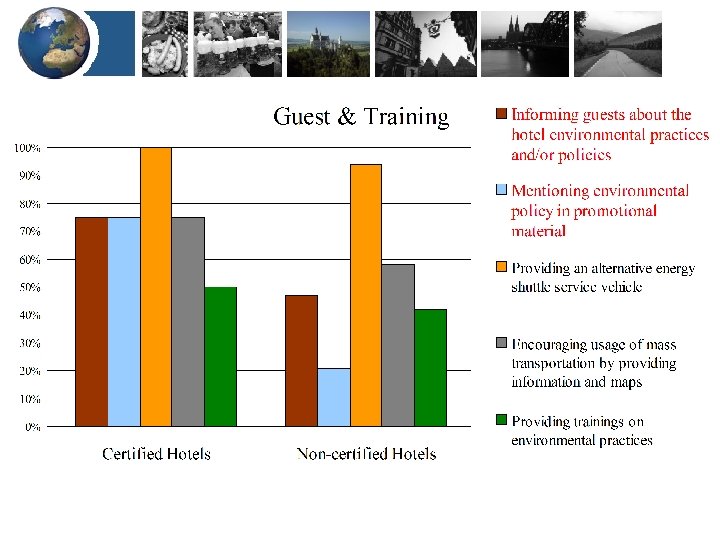 Guest & Training

100%
90%
80%
70%
60%
50%
40%
30%
20%
10%
0%

Certified Hotels

Non-certified Hotels

Informing guests about the hotel environmental practices and/or policies

Mentioning environmental policy in promotional material

Providing an alternative energy shuttle service vehicle

Encouraging usage of mass transportation by providing information and maps

Providing trainings on environmental practices